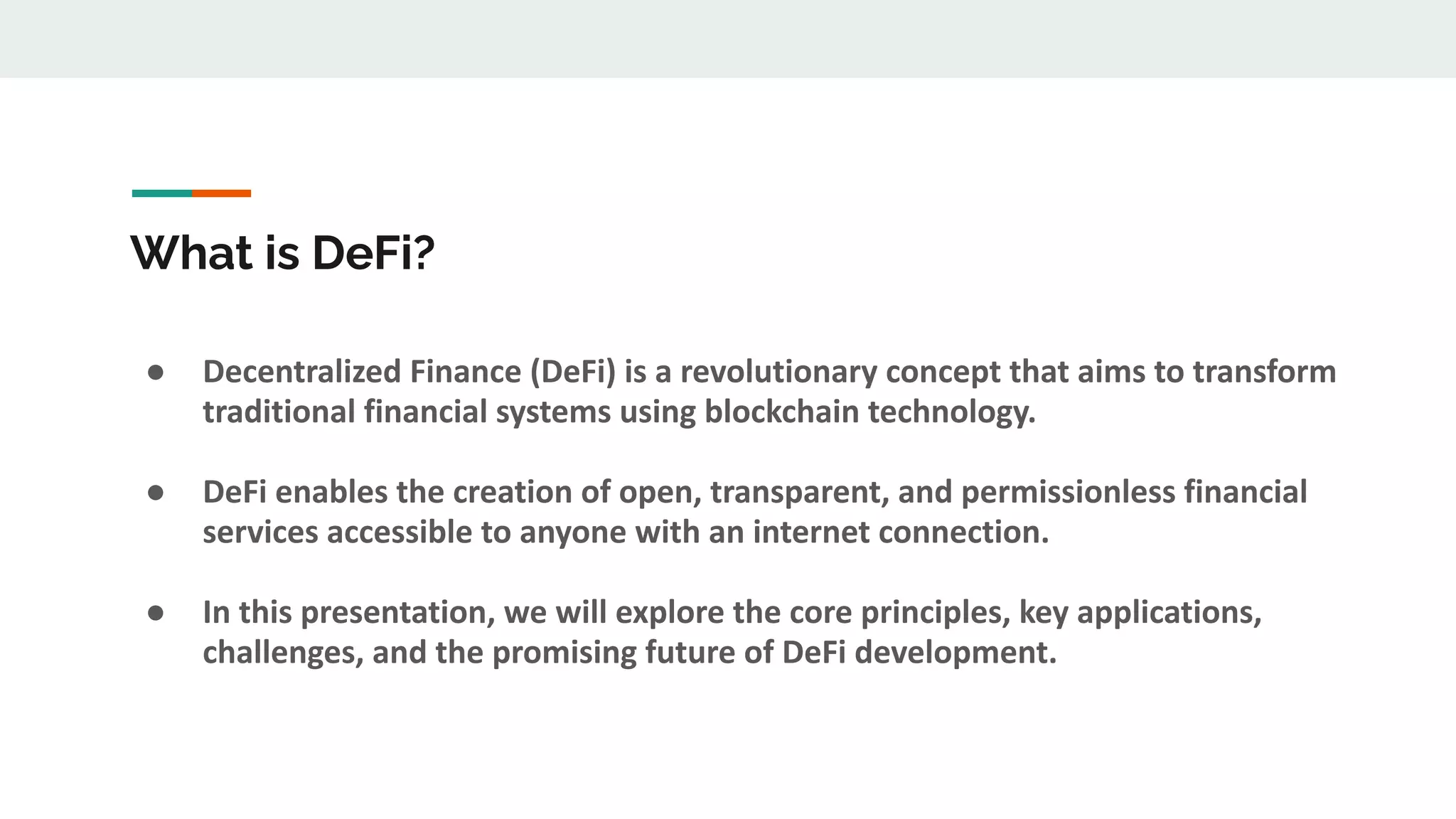 What is DeFi?

● Decentralized Finance (DeFi) is a revolutionary concept that aims to transform traditional financial systems using blockchain technology.

● DeFi enables the creation of open, transparent, and permissionless financial services accessible to anyone with an internet connection.

● In this presentation, we will explore the core principles, key applications, challenges, and the promising future of DeFi development.